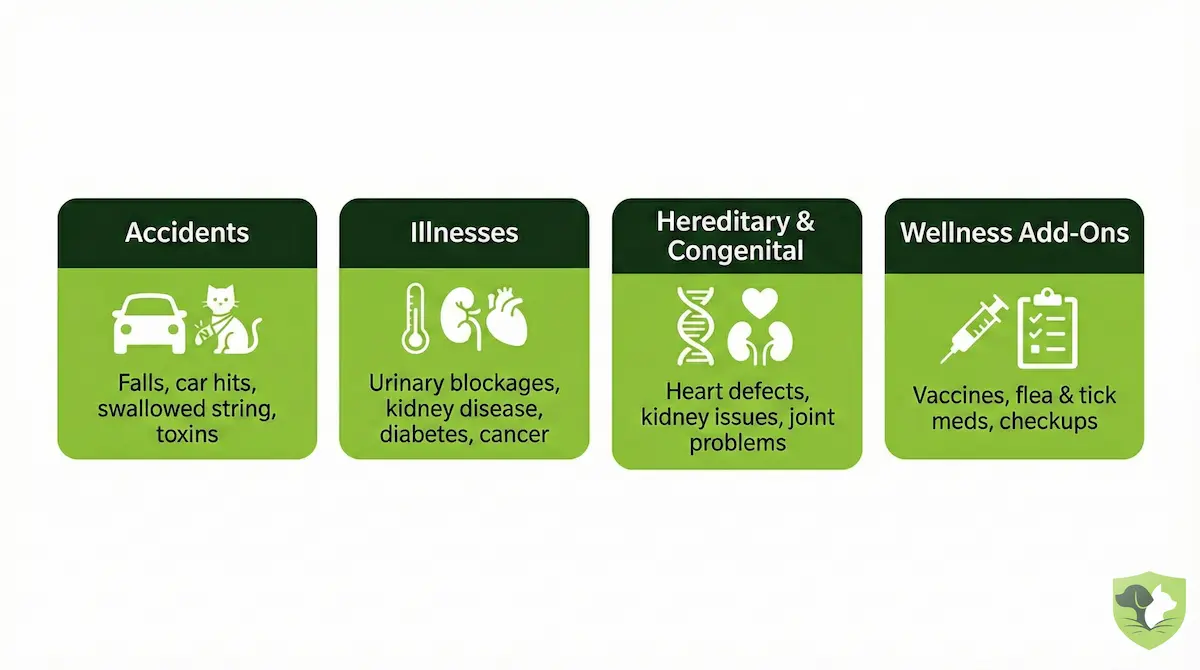 Accidents

Falls, car hits, swallowed string, toxins

Illnesses

Urinary blockages, kidney disease, diabetes, cancer

Hereditary & Congenital

Heart defects, kidney issues, joint problems

Wellness Add-Ons

Vaccines, flea & tick meds, checkups